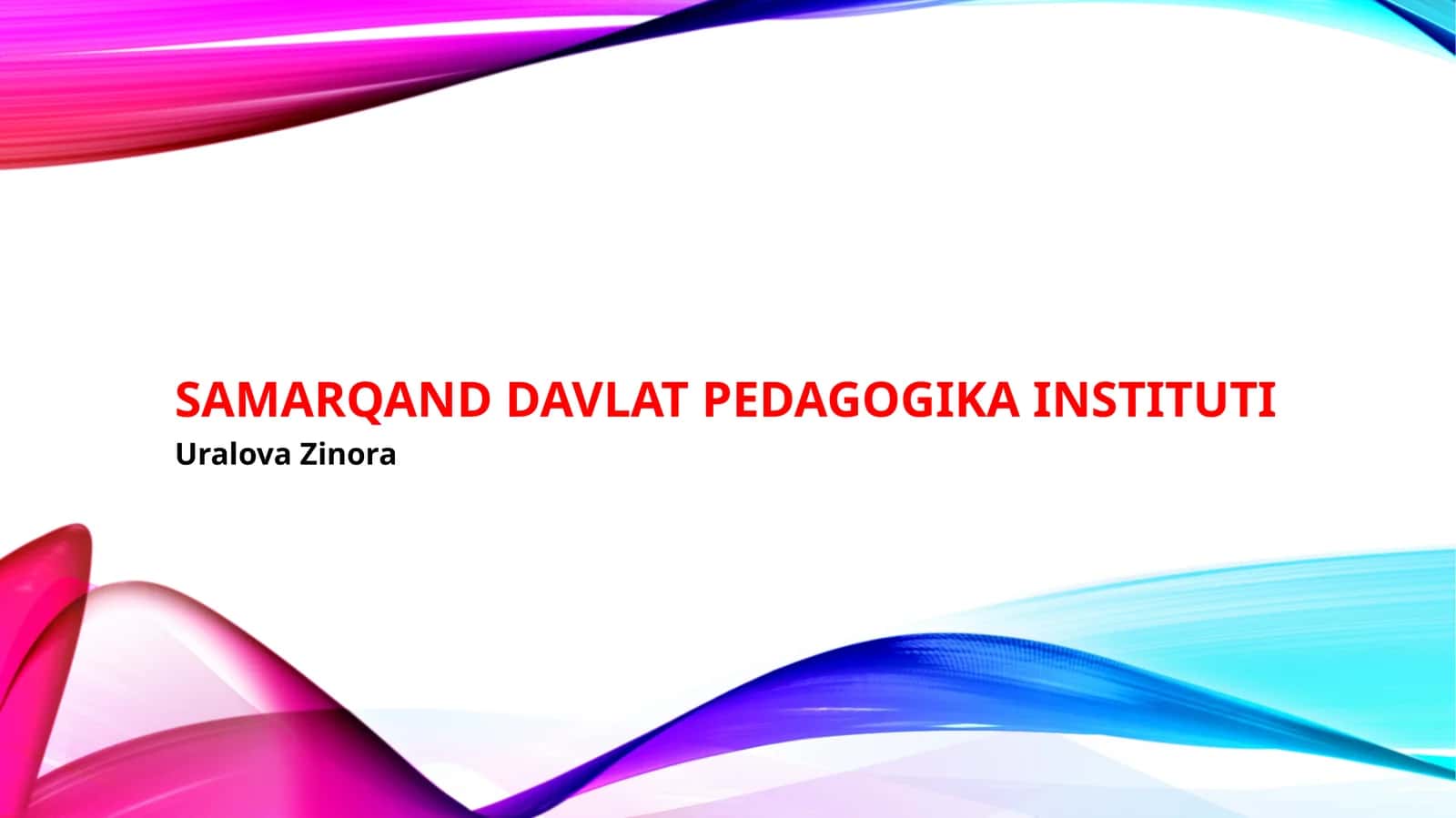 SAMARQAND DAVLAT PEDAGOGIKA INSTITUTI

Uralova Zinora